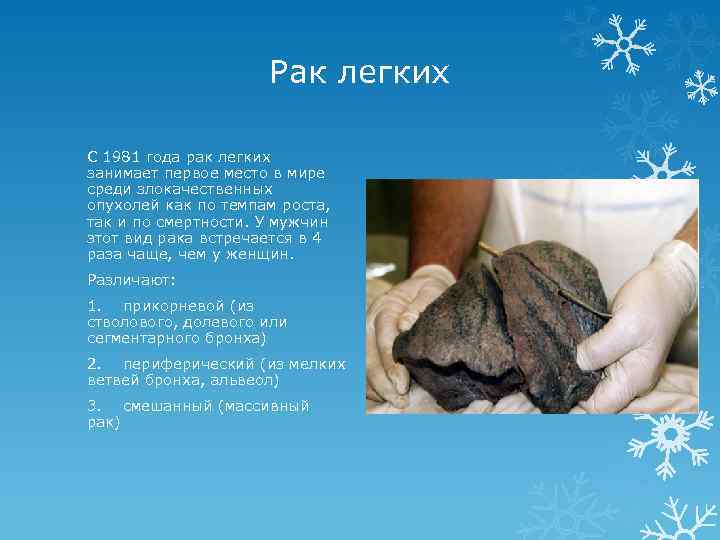 Рак легких

С 1981 года рак легких занимает первое место в мире среди злокачественных опухолей как по темпам роста, так и по смертности. У мужчин этот вид рака встречается в 4 раза чаще, чем у женщин.

Различают:

1. прикорневой (из стволового, долевого или сегментарного бронха)

2. периферический (из мелких ветвей бронха, альвеол)

3. смешанный (массивный рак)